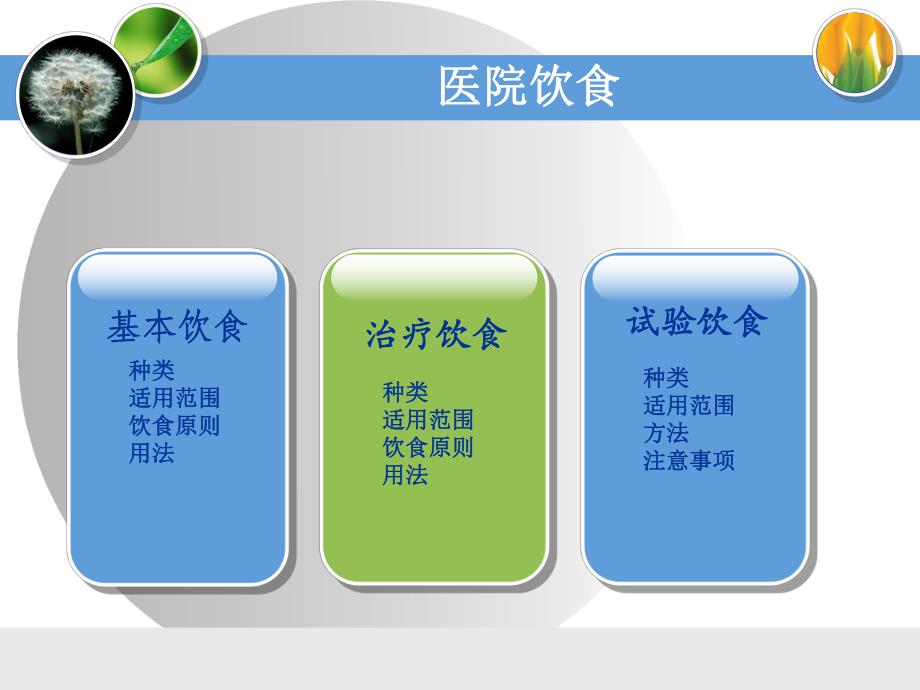 医院饮食

基本饮食
种类
适用范围
饮食原则
用法

治疗饮食
种类
适用范围
饮食原则
用法

试验饮食
种类
适用范围
方法
注意事项